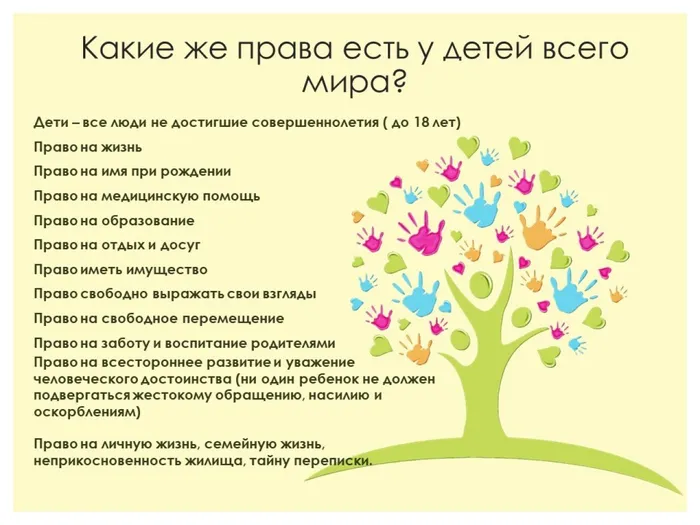 Какие же права есть у детей всего мира?

Дети – все люди не достигшие совершеннолетия ( до 18 лет)

Право на жизнь

Право на имя при рождении

Право на медицинскую помощь

Право на образование

Право на отдых и досуг

Право иметь имущество

Право свободно выражать свои взгляды

Право на свободное перемещение

Право на заботу и воспитание родителями

Право на всестороннее развитие и уважение человеческого достоинства (ни один ребенок не должен подвергаться жестокому обращению, насилию и оскорблениям)

Право на личную жизнь, семейную жизнь, неприкосновенность жилища, тайну переписки.